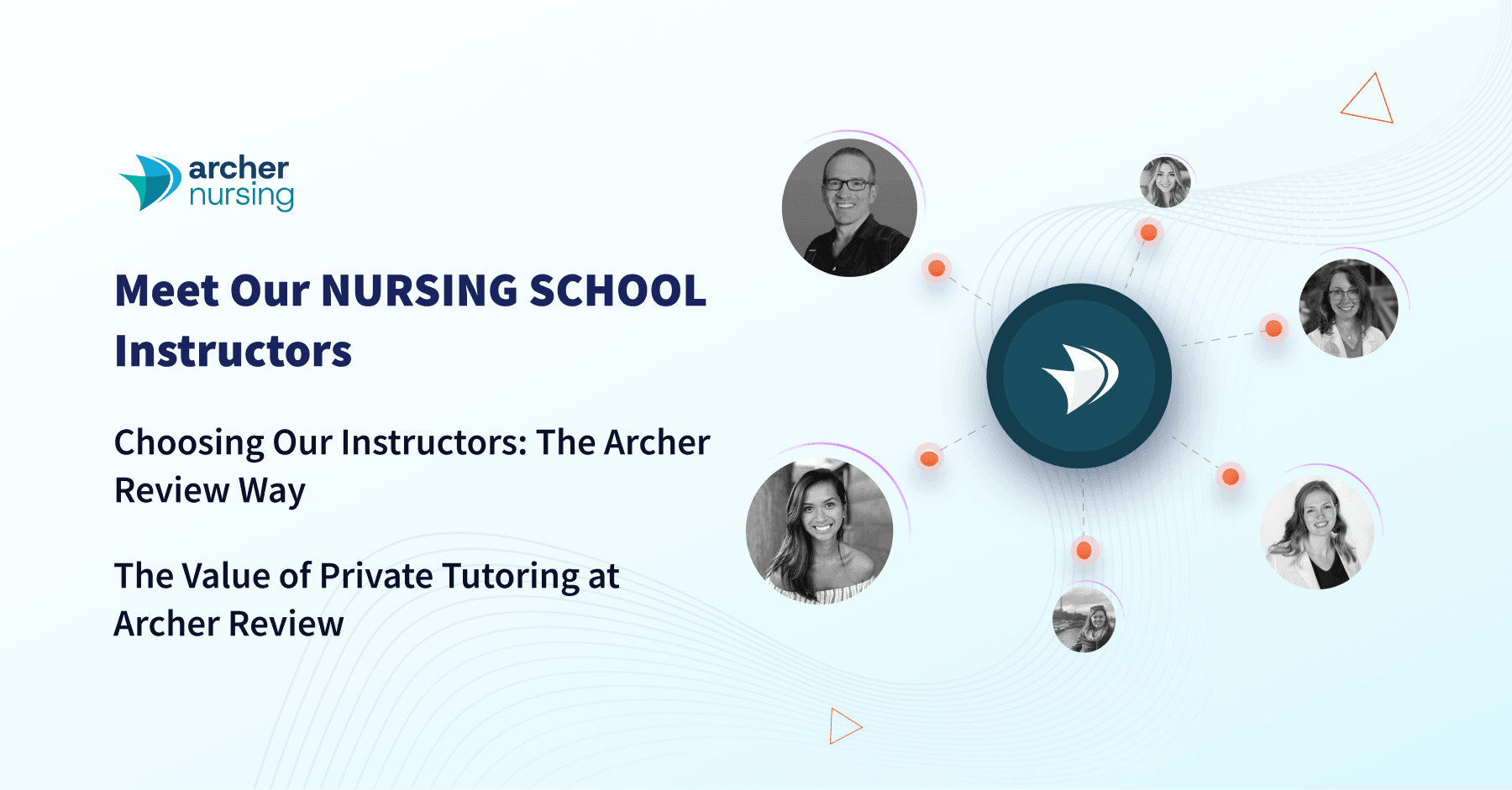 archer nursing

Meet Our NURSING SCHOOL Instructors

Choosing Our Instructors: The Archer Review Way

The Value of Private Tutoring at Archer Review